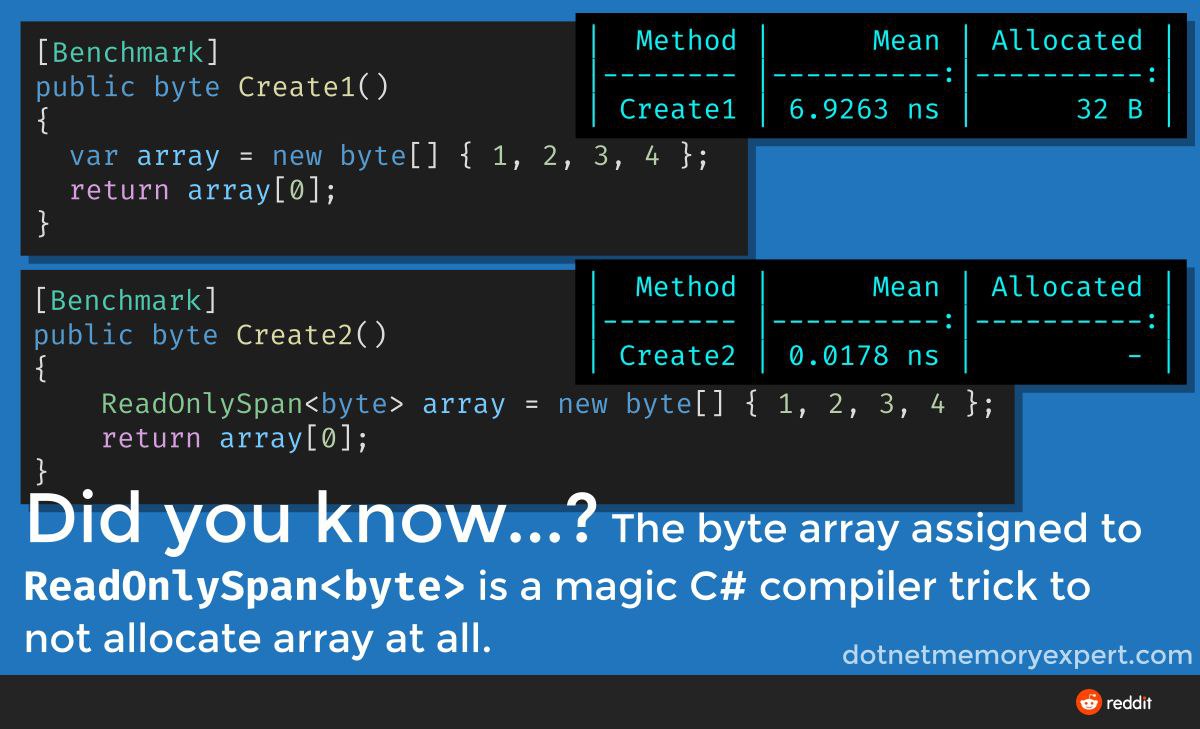 [Benchmark]
public byte Create1()
{
  var array = new byte[] { 1, 2, 3, 4 };
  return array[0];
}

| Method | Mean | Allocated |
|--------|----------:|----------:|
| Create1 | 6.9263 ns | 32 B |

[Benchmark]
public byte Create2()
{
    ReadOnlySpan<byte> array = new byte[] { 1, 2, 3, 4 };
    return array[0];
}

| Method | Mean | Allocated |
|--------|----------:|----------:|
| Create2 | 0.0178 ns | - |

Did you know...? The byte array assigned to ReadOnlySpan<byte> is a magic C# compiler trick to not allocate array at all.

dotnetmemoryexpert.com

reddit